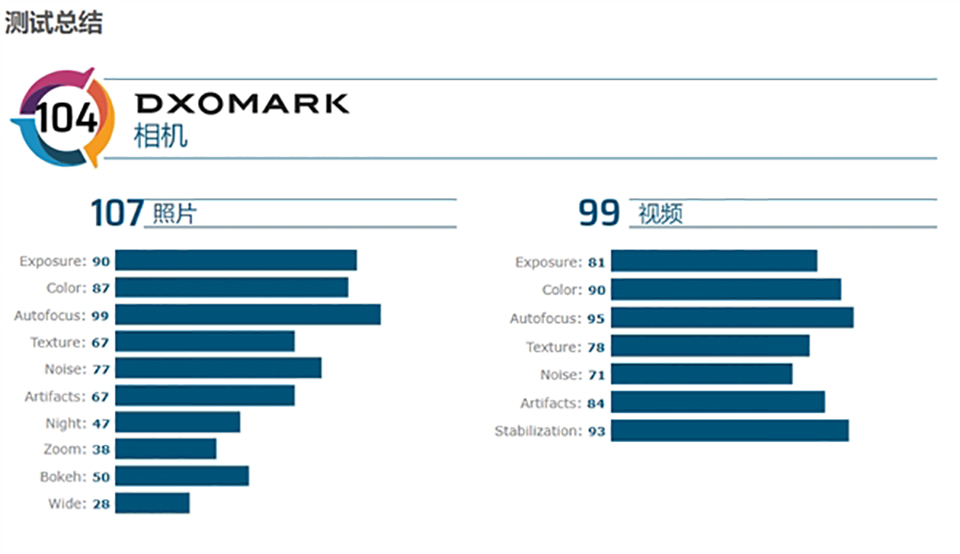 测试总结

104 DXOMARK
相机

107 照片

Exposure: 90
Color: 87
Autofocus: 99
Texture: 67
Noise: 77
Artifacts: 67
Night: 47
Zoom: 38
Bokeh: 50
Wide: 28

99 视频

Exposure: 81
Color: 90
Autofocus: 95
Texture: 78
Noise: 71
Artifacts: 84
Stabilization: 93